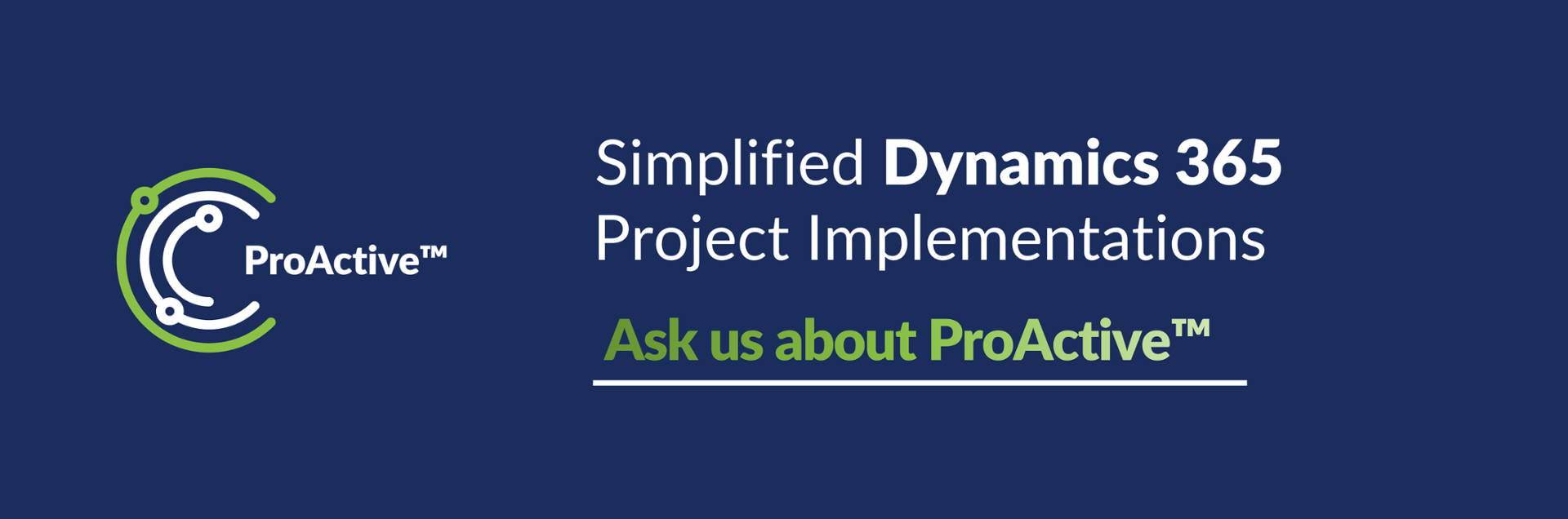 ProActive™

Simplified Dynamics 365 Project Implementations

Ask us about ProActive™